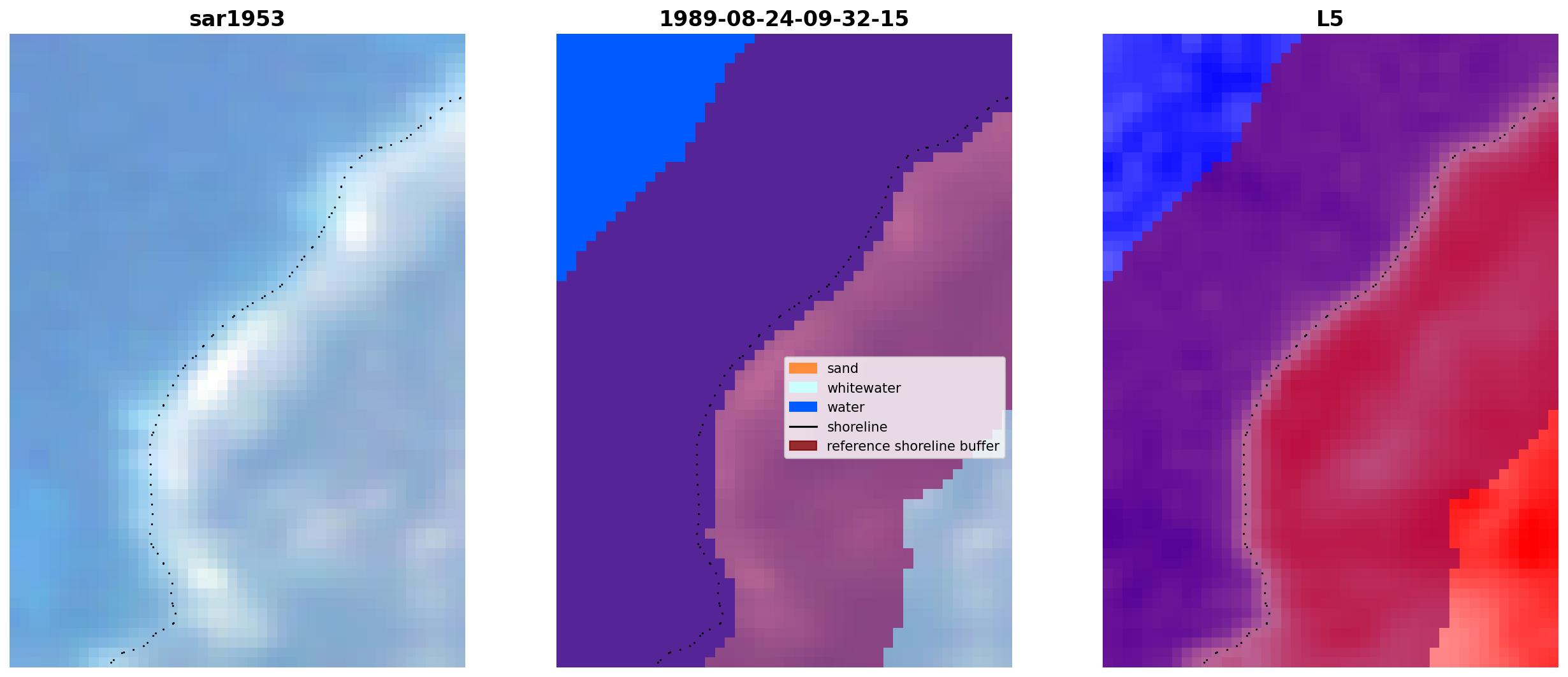 sar1953

1989-08-24-09-32-15

sand
whitewater
water
shoreline
reference shoreline buffer

L5